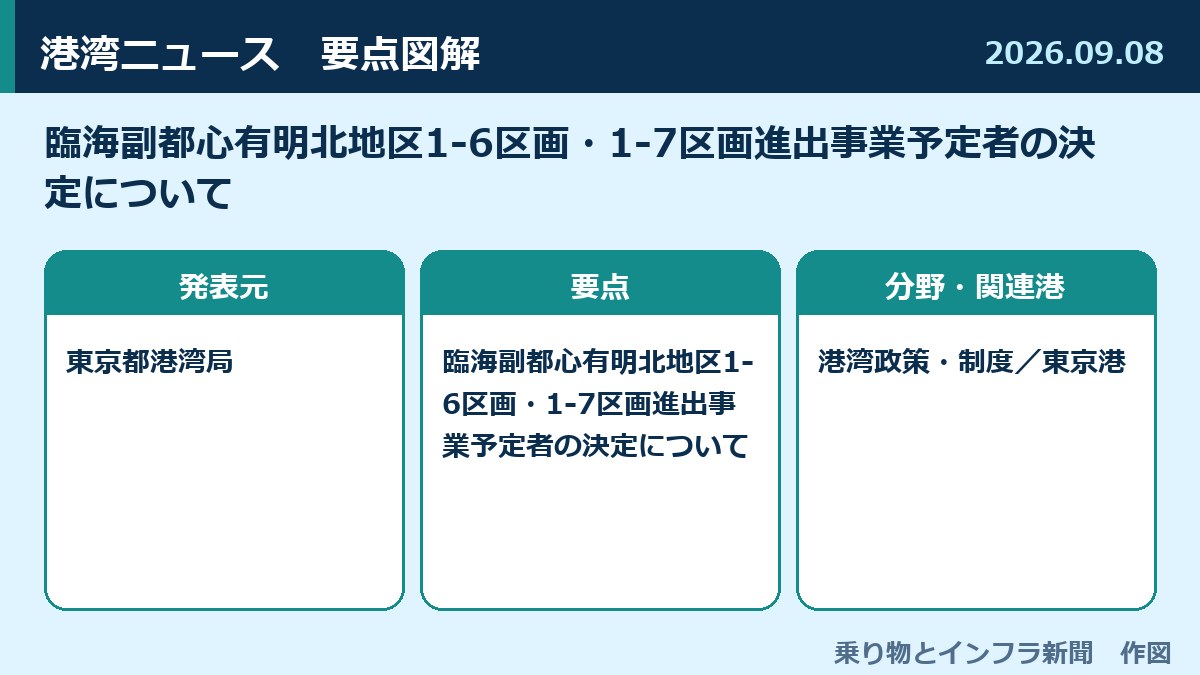 港湾ニュース　要点図解

2026.09.08

臨海副都心有明北地区1-6区画・1-7区画進出事業予定者の決定について

発表元

東京都港湾局

要点

臨海副都心有明北地区1-6区画・1-7区画進出事業予定者の決定について

分野・関連港

港湾政策・制度／東京港

乗り物とインフラ新聞　作図